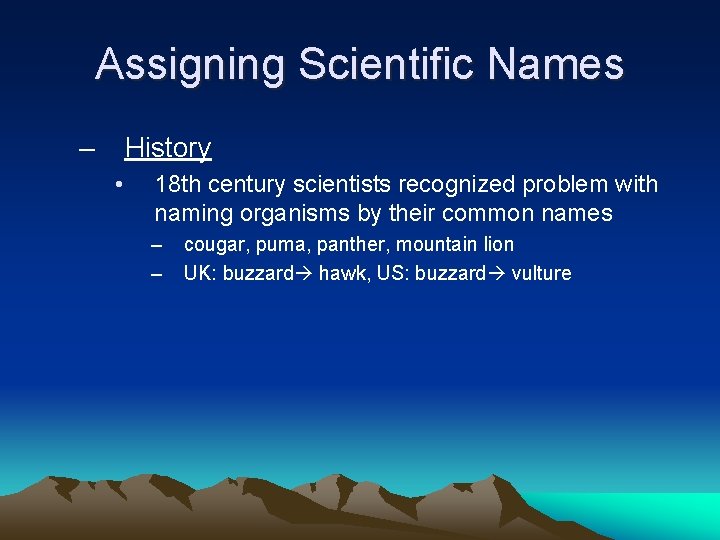 Assigning Scientific Names

– History

• 18th century scientists recognized problem with naming organisms by their common names

– cougar, puma, panther, mountain lion

– UK: buzzard→ hawk, US: buzzard→ vulture